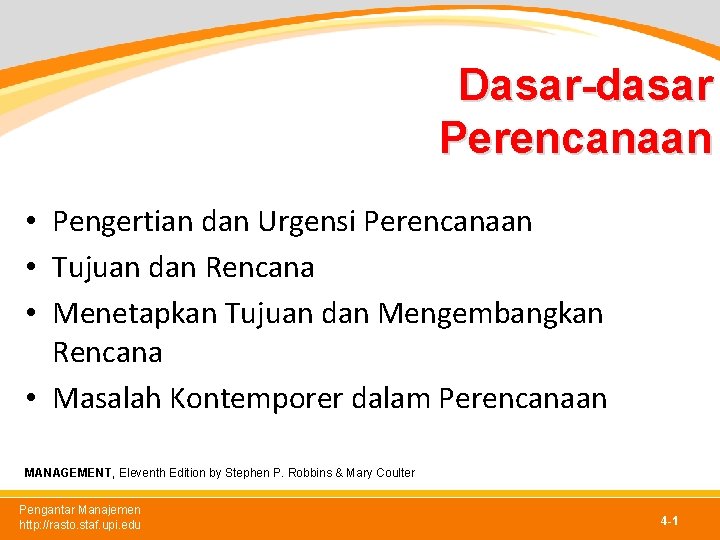 Dasar-dasar Perencanaan

• Pengertian dan Urgensi Perencanaan
• Tujuan dan Rencana
• Menetapkan Tujuan dan Mengembangkan Rencana
• Masalah Kontemporer dalam Perencanaan

MANAGEMENT, Eleventh Edition by Stephen P. Robbins & Mary Coulter

Pengantar Manajemen
http://rasto.staf.upi.edu

4-1